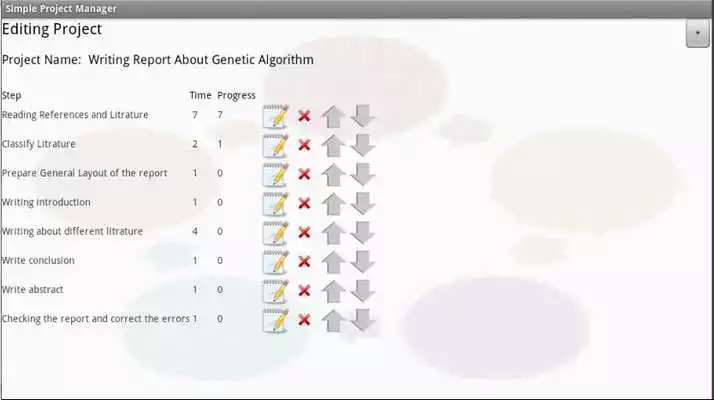 Simple Project Manager

Editing Project

+

Project Name: Writing Report About Genetic Algorithm

| Step | Time | Progress |
|---|---|---|
| Reading References and Litrature | 7 | 7 |
| Classify Litrature | 2 | 1 |
| Prepare General Layout of the report | 1 | 0 |
| Writing introduction | 1 | 0 |
| Writing about different litrature | 4 | 0 |
| Write conclusion | 1 | 0 |
| Write abstract | 1 | 0 |
| Checking the report and correct the errors | 1 | 0 |